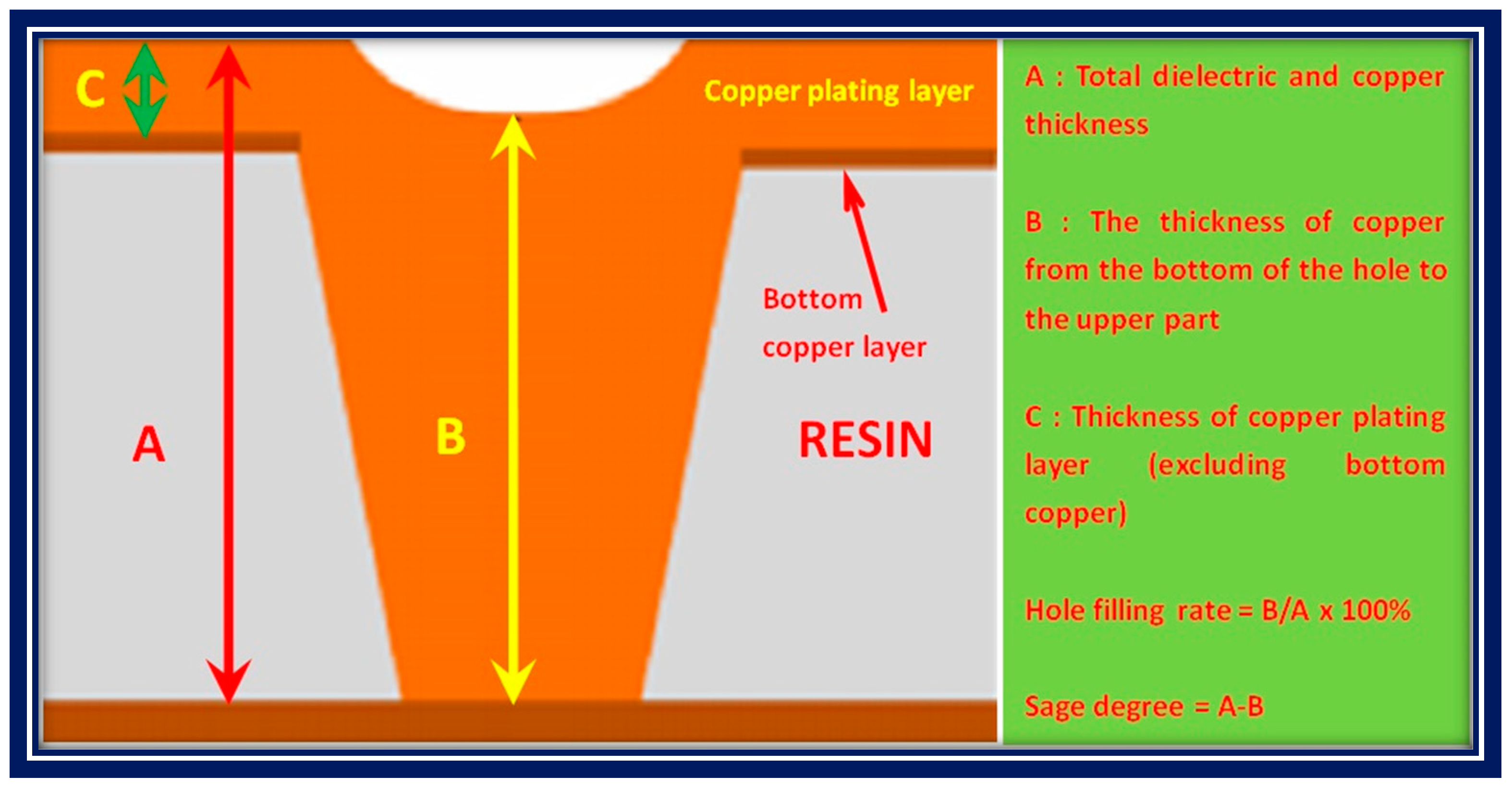 C

Copper plating layer

Bottom copper layer

A

B

RESIN

A : Total dielectric and copper thickness

B : The thickness of copper from the bottom of the hole to the upper part

C : Thickness of copper plating layer (excluding bottom copper)

Hole filling rate = B/A x 100%

Sage degree = A-B